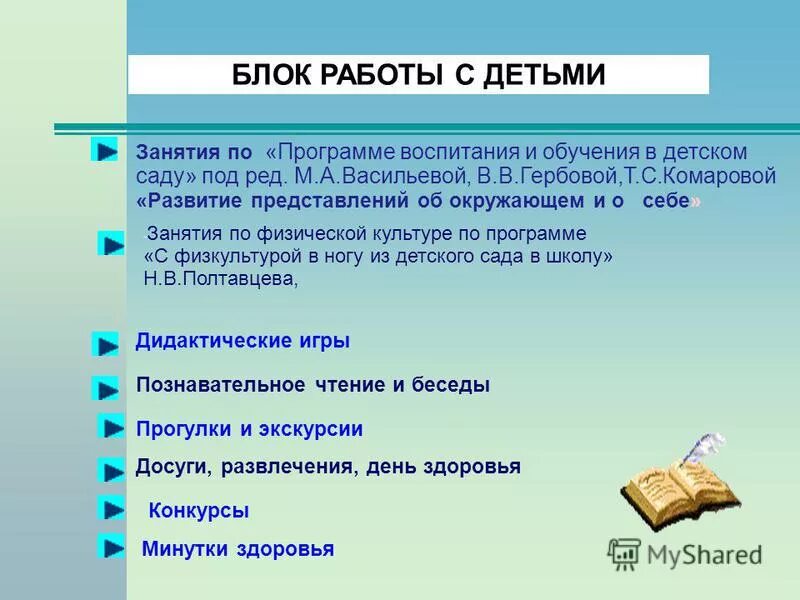 БЛОК РАБОТЫ С ДЕТЬМИ

Занятия по «Программе воспитания и обучения в детском саду» под ред. М.А.Васильевой, В.В.Гербовой,Т.С.Комаровой «Развитие представлений об окружающем и о себе»

Занятия по физической культуре по программе «С физкультурой в ногу из детского сада в школу» Н.В.Полтавцева,

Дидактические игры

Познавательное чтение и беседы

Прогулки и экскурсии

Досуги, развлечения, день здоровья

Конкурсы

Минутки здоровья

MyShared